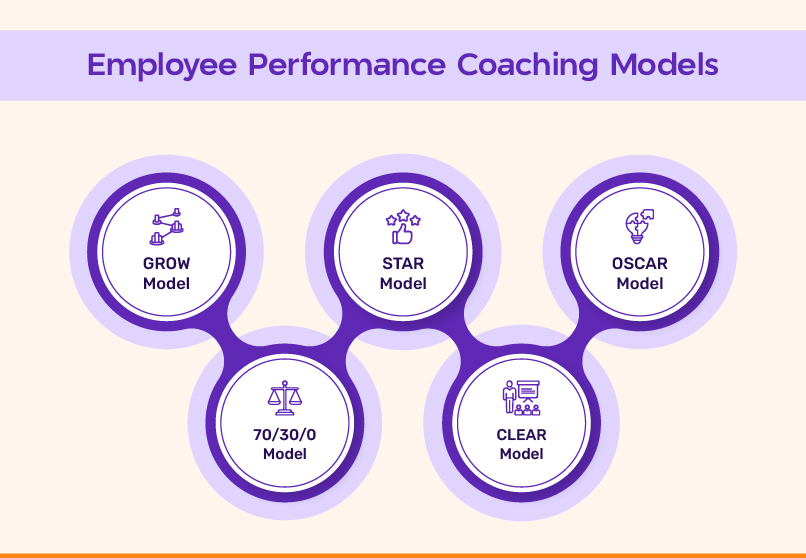 Employee Performance Coaching Models

GROW Model

70/30/0 Model

STAR Model

CLEAR Model

OSCAR Model